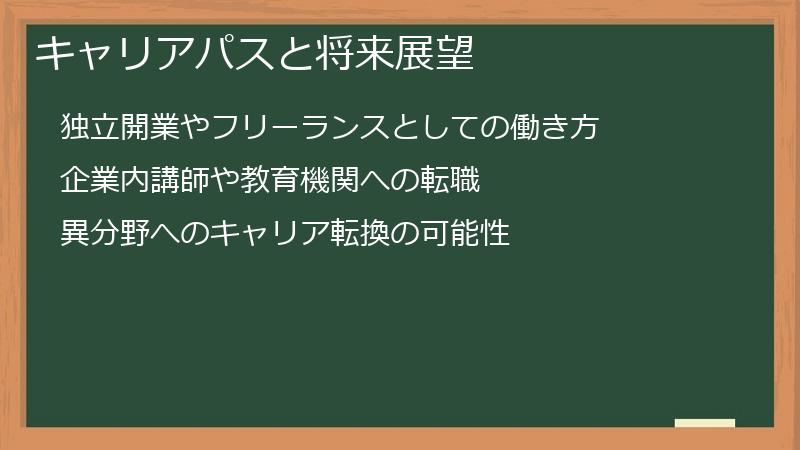 キャリアパスと将来展望

独立開業やフリーランスとしての働き方

企業内講師や教育機関への転職

異分野へのキャリア転換の可能性